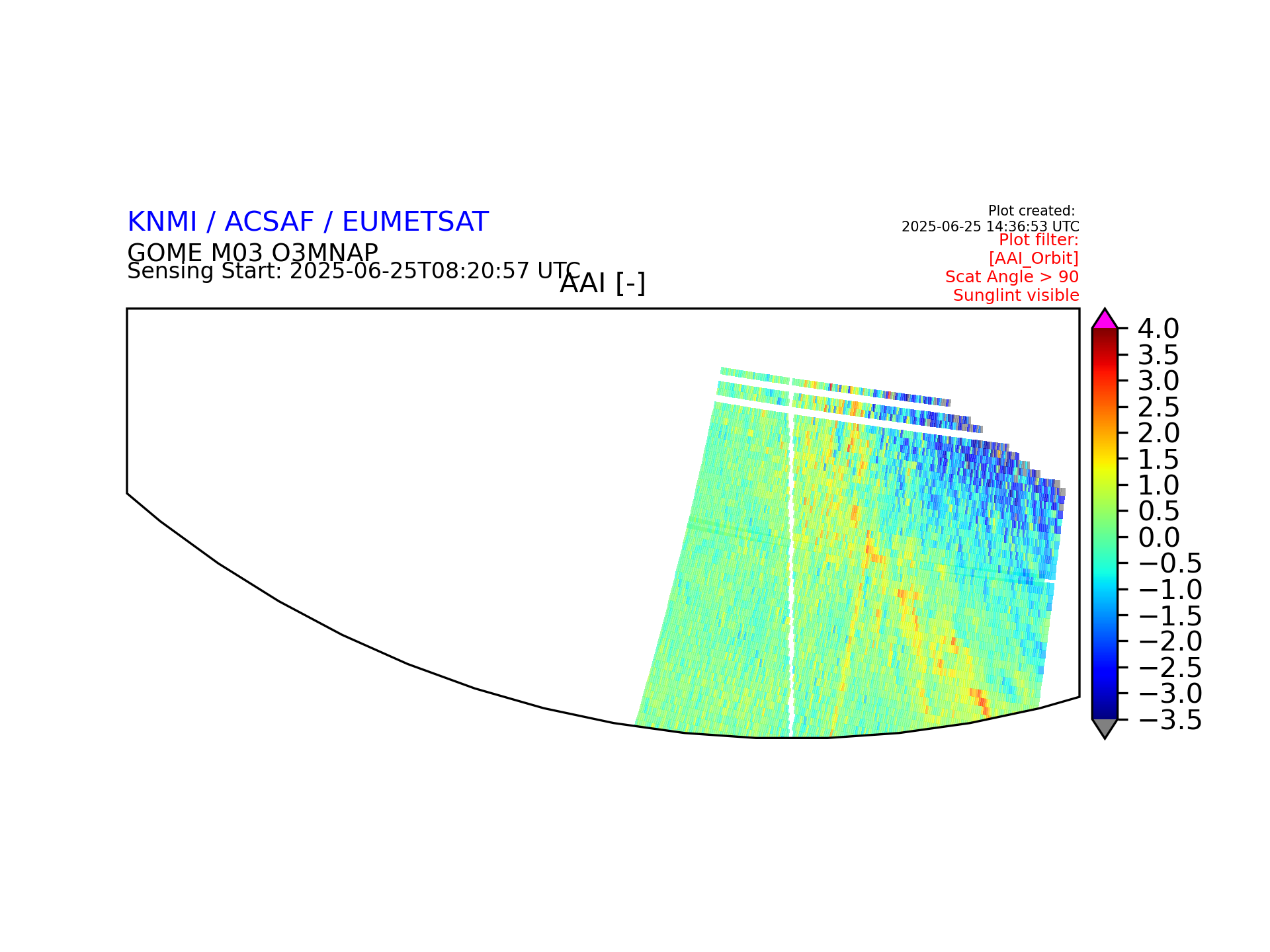 KNMI / ACSAF / EUMETSAT
GOME M03 O3MNAP
Sensing Start: 2025-06-25T08:20:57 UTC

Plot created:
2025-06-25 14:36:53 UTC
Plot filter:
[AAI_Orbit]
Scat Angle > 90
Sunglint visible

AAI [-]

4.0
3.5
3.0
2.5
2.0
1.5
1.0
0.5
0.0
−0.5
−1.0
−1.5
−2.0
−2.5
−3.0
−3.5